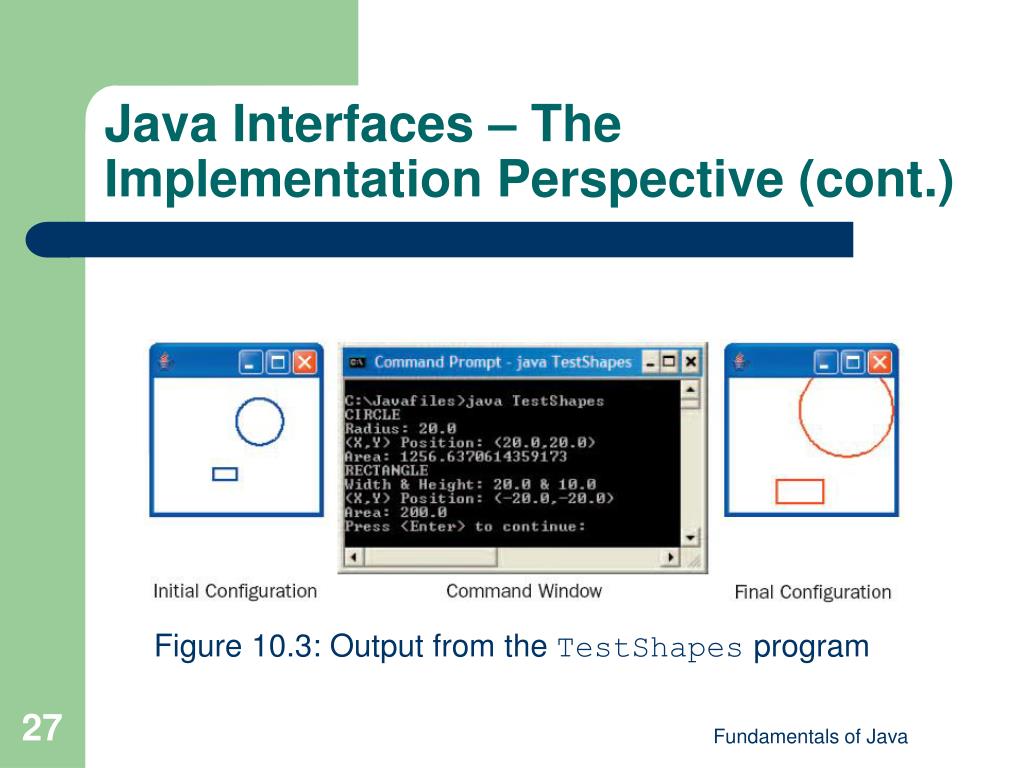 Java Interfaces – The Implementation Perspective (cont.)

Command Prompt - java TestShapes

C:\Javafiles>java TestShapes
CIRCLE
Radius: 20.0
(X,Y) Position: (20.0,20.0)
Area: 1256.6370614359173
RECTANGLE
Width & Height: 20.0 & 10.0
(X,Y) Position: (-20.0,-20.0)
Area: 200.0
Press <Enter> to continue:

Initial Configuration

Command Window

Final Configuration

Figure 10.3: Output from the TestShapes program

27

Fundamentals of Java